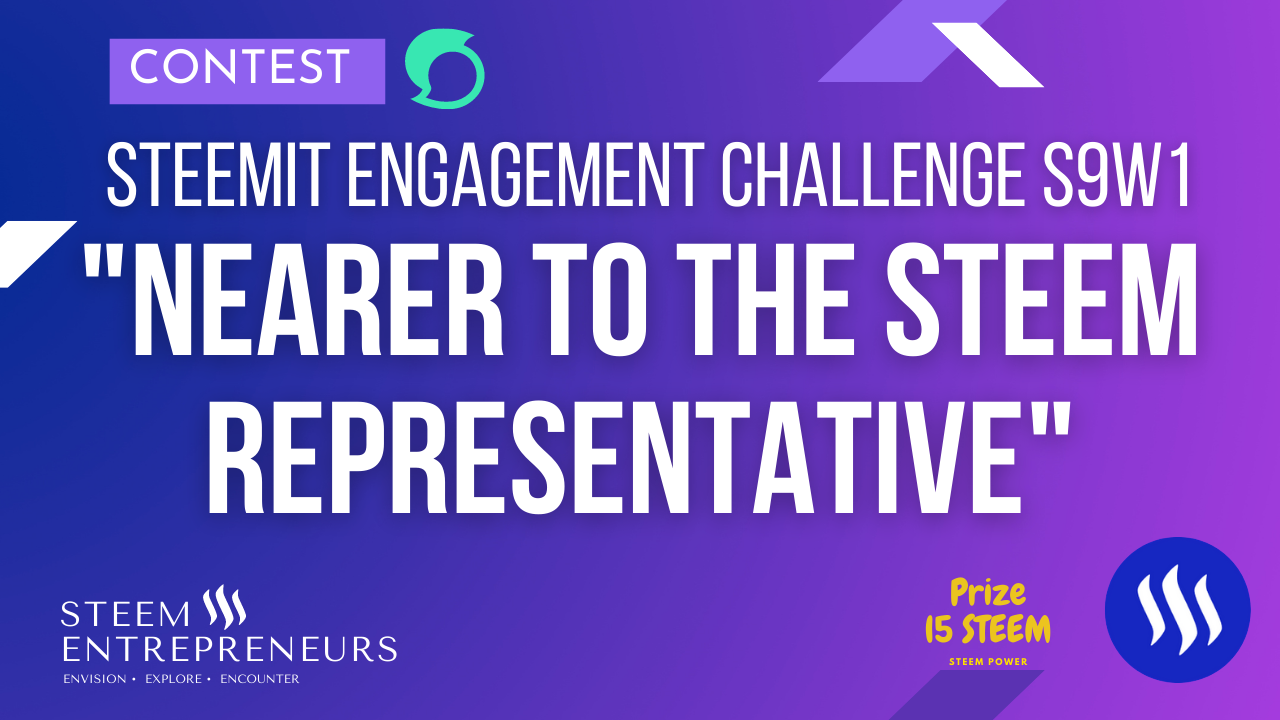 CONTEST

STEEMIT ENGAGEMENT CHALLENGE S9W1

"NEARER TO THE STEEM REPRESENTATIVE"

STEEM ENTREPRENEURS
ENVISION • EXPLORE • ENCOUNTER

Prize
15 STEEM
STEEM POWER